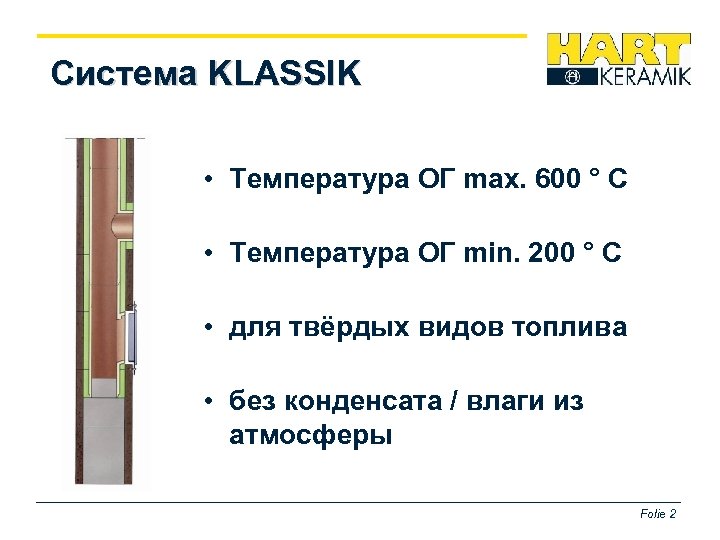 Система KLASSIK

HART
KERAMIK

• Температура ОГ max. 600 ° C

• Температура ОГ min. 200 ° C

• для твёрдых видов топлива

• без конденсата / влаги из атмосферы

Folie 2